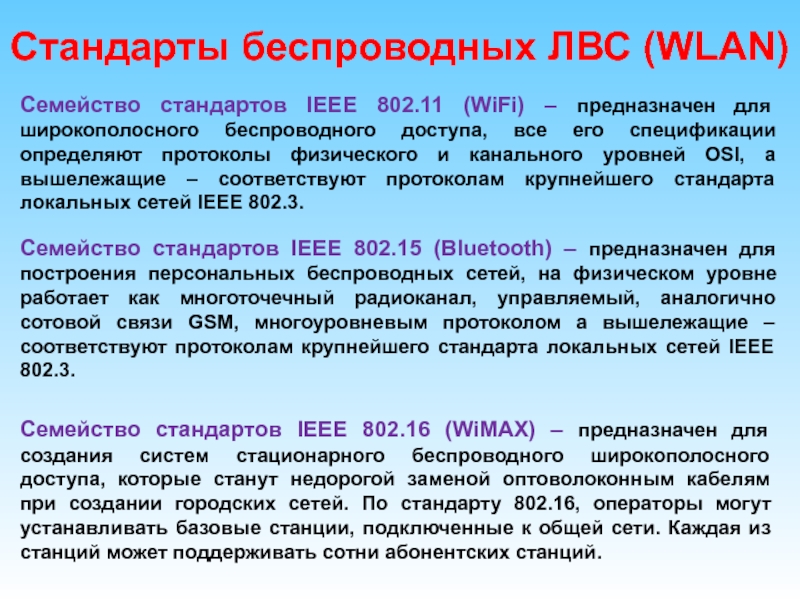 Стандарты беспроводных ЛВС (WLAN)

Семейство стандартов IEEE 802.11 (WiFi) – предназначен для широкополосного беспроводного доступа, все его спецификации определяют протоколы физического и канального уровней OSI, а вышележащие – соответствуют протоколам крупнейшего стандарта локальных сетей IEEE 802.3.

Семейство стандартов IEEE 802.15 (Bluetooth) – предназначен для построения персональных беспроводных сетей, на физическом уровне работает как многоточечный радиоканал, управляемый, аналогично сотовой связи GSM, многоуровневым протоколом а вышележащие – соответствуют протоколам крупнейшего стандарта локальных сетей IEEE 802.3.

Семейство стандартов IEEE 802.16 (WiMAX) – предназначен для создания систем стационарного беспроводного широкополосного доступа, которые станут недорогой заменой оптоволоконным кабелям при создании городских сетей. По стандарту 802.16, операторы могут устанавливать базовые станции, подключенные к общей сети. Каждая из станций может поддерживать сотни абонентских станций.